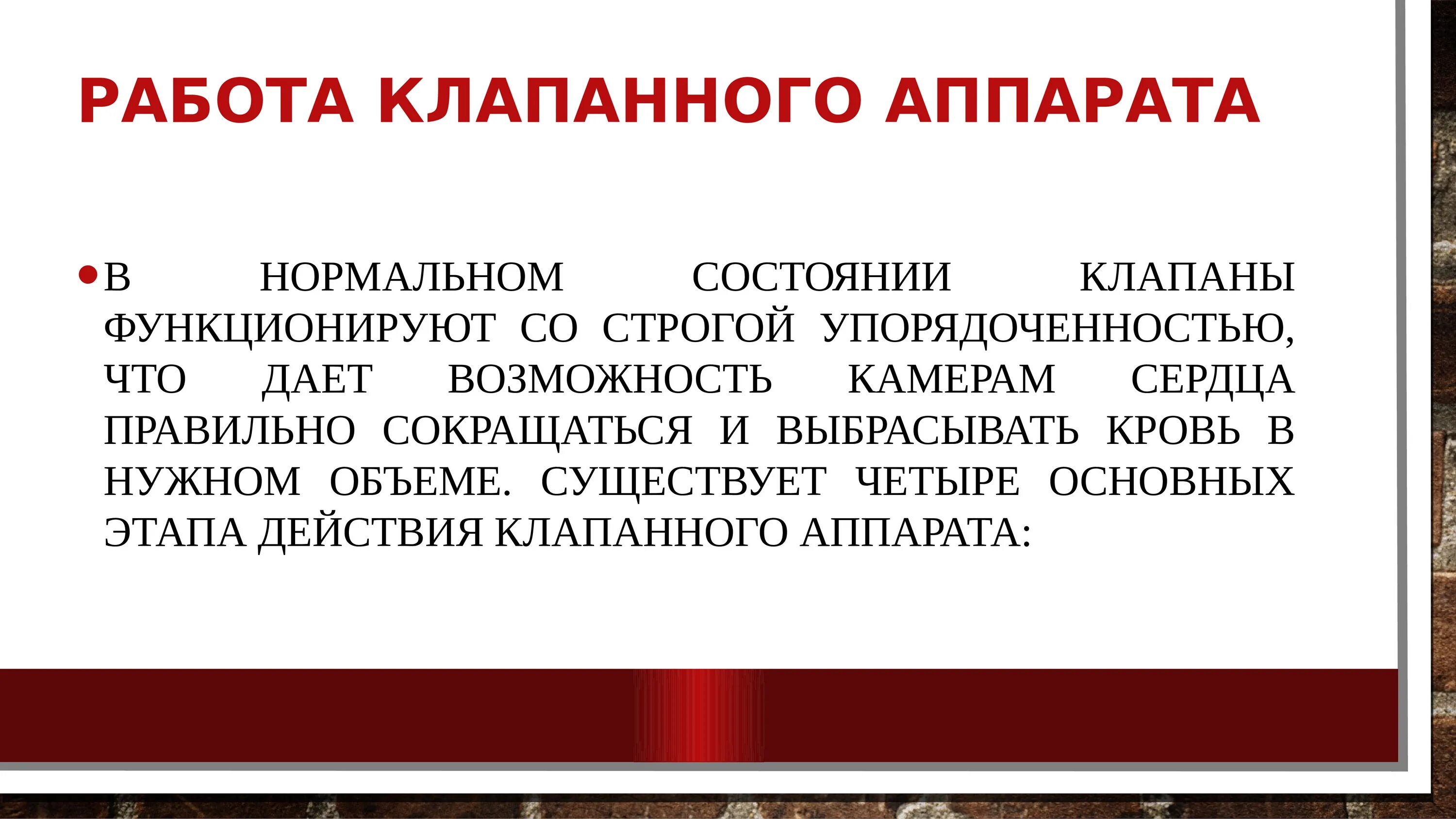 РАБОТА КЛАПАННОГО АППАРАТА

• В НОРМАЛЬНОМ СОСТОЯНИИ КЛАПАНЫ ФУНКЦИОНИРУЮТ СО СТРОГОЙ УПОРЯДОЧЕННОСТЬЮ, ЧТО ДАЕТ ВОЗМОЖНОСТЬ КАМЕРАМ СЕРДЦА ПРАВИЛЬНО СОКРАЩАТЬСЯ И ВЫБРАСЫВАТЬ КРОВЬ В НУЖНОМ ОБЪЕМЕ. СУЩЕСТВУЕТ ЧЕТЫРЕ ОСНОВНЫХ ЭТАПА ДЕЙСТВИЯ КЛАПАННОГО АППАРАТА: